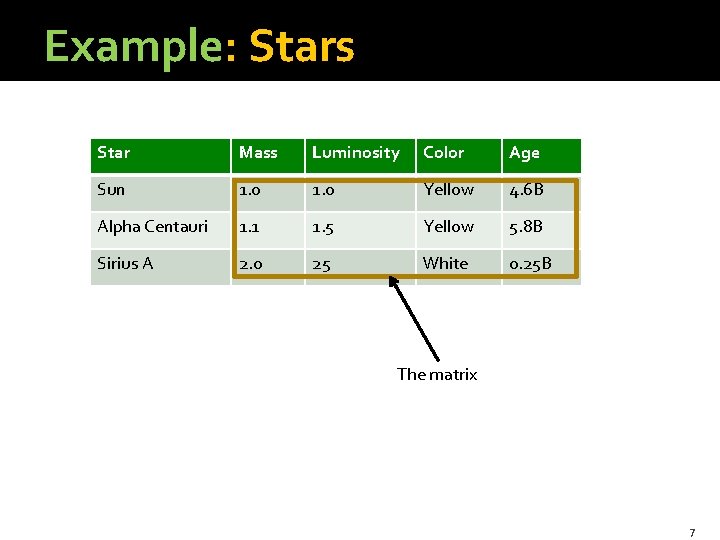 Example: Stars

| Star | Mass | Luminosity | Color | Age |
|---|---|---|---|---|
| Sun | 1.0 | 1.0 | Yellow | 4.6B |
| Alpha Centauri | 1.1 | 1.5 | Yellow | 5.8B |
| Sirius A | 2.0 | 25 | White | 0.25B |

The matrix

7